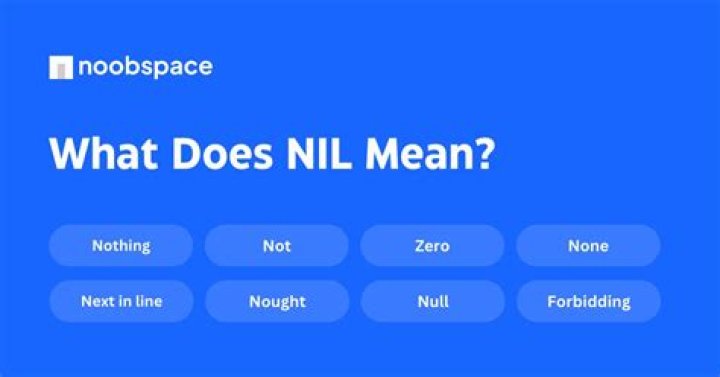 noobspace

What Does NIL Mean?

Nothing

Not

Zero

None

Next in line

Nought

Null

Forbidding